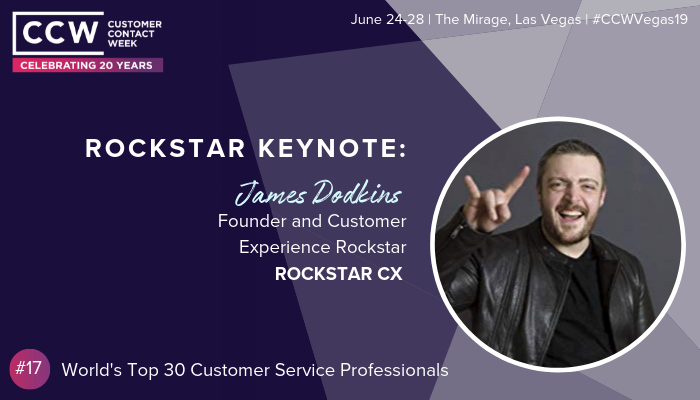 CCW CUSTOMER CONTACT WEEK
CELEBRATING 20 YEARS

June 24-28 | The Mirage, Las Vegas | #CCWVegas19

ROCKSTAR KEYNOTE:

James Dodkins
Founder and Customer Experience Rockstar
ROCKSTAR CX

#17 World's Top 30 Customer Service Professionals